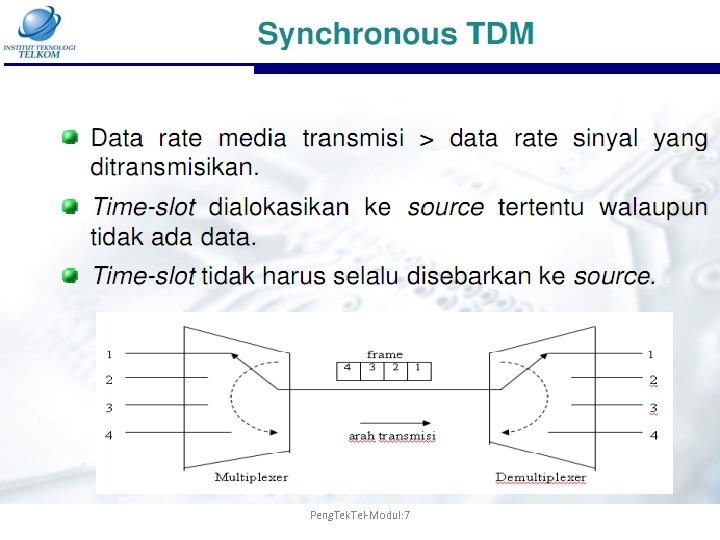 INSTITUT TEKNOLOGI TELKOM

Synchronous TDM

Data rate media transmisi > data rate sinyal yang ditransmisikan.

Time-slot dialokasikan ke source tertentu walaupun tidak ada data.

Time-slot tidak harus selalu disebarkan ke source.

1
2
3
4
frame
| 4 | 3 | 2 | 1 |
arah transmisi
1
2
3
4
Multiplexer
Demultiplexer

PengTekTel-Modul:7